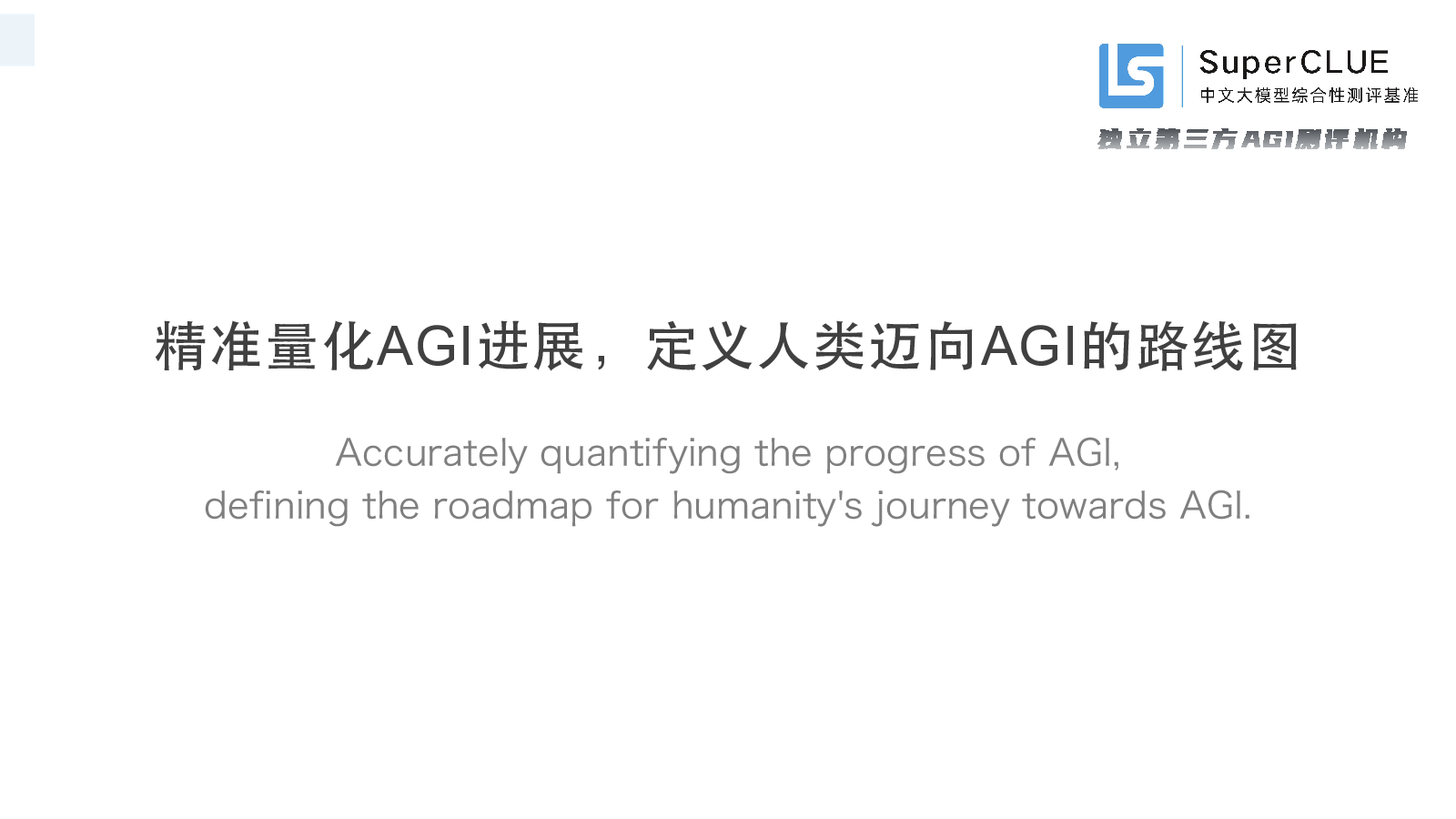 SuperCLUE
中文大模型综合性测评基准
独立第三方AGI测评机构

精准量化AGI进展，定义人类迈向AGI的路线图

Accurately quantifying the progress of AGI, defining the roadmap for humanity's journey towards AGI.